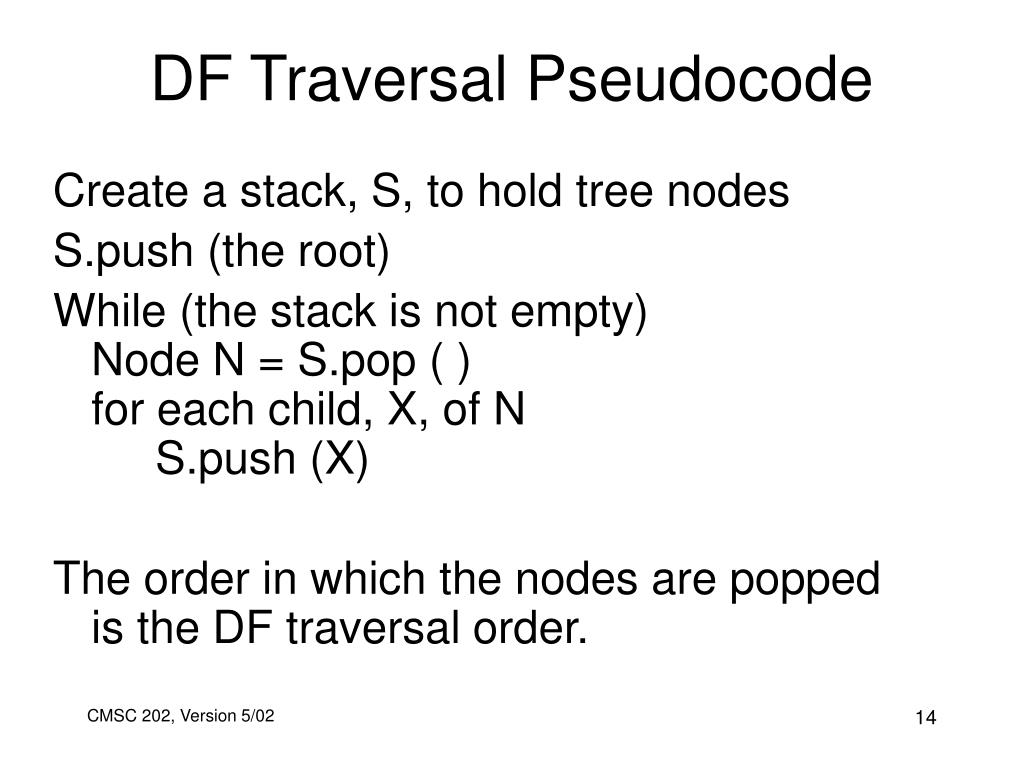 DF Traversal Pseudocode

Create a stack, S, to hold tree nodes

S.push (the root)

While (the stack is not empty)
Node N = S.pop ( )
for each child, X, of N
S.push (X)

The order in which the nodes are popped is the DF traversal order.

CMSC 202, Version 5/02

14